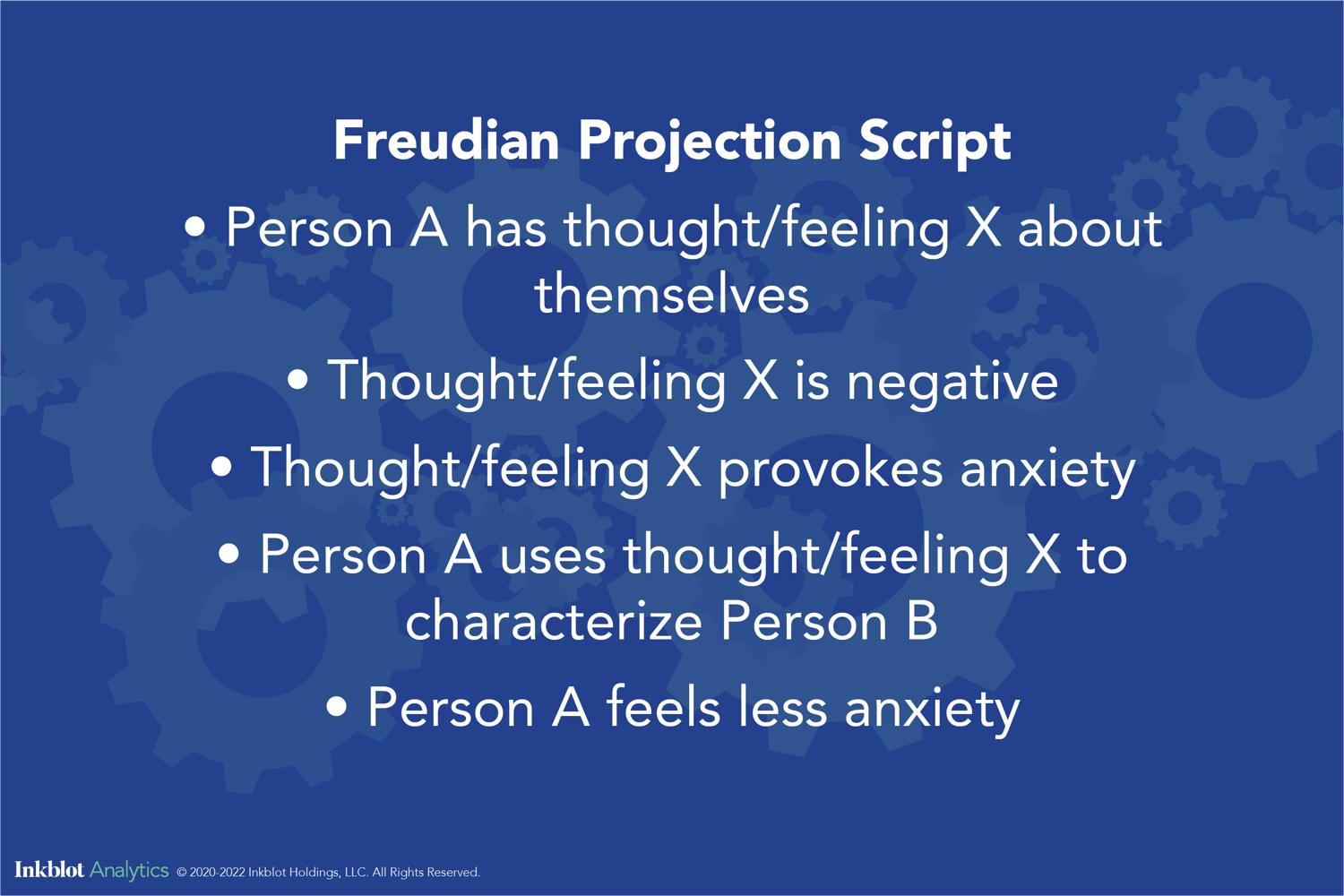 Freudian Projection Script

• Person A has thought/feeling X about themselves

• Thought/feeling X is negative

• Thought/feeling X provokes anxiety

• Person A uses thought/feeling X to characterize Person B

• Person A feels less anxiety

Inkblot Analytics © 2020-2022 Inkblot Holdings, LLC. All Rights Reserved.